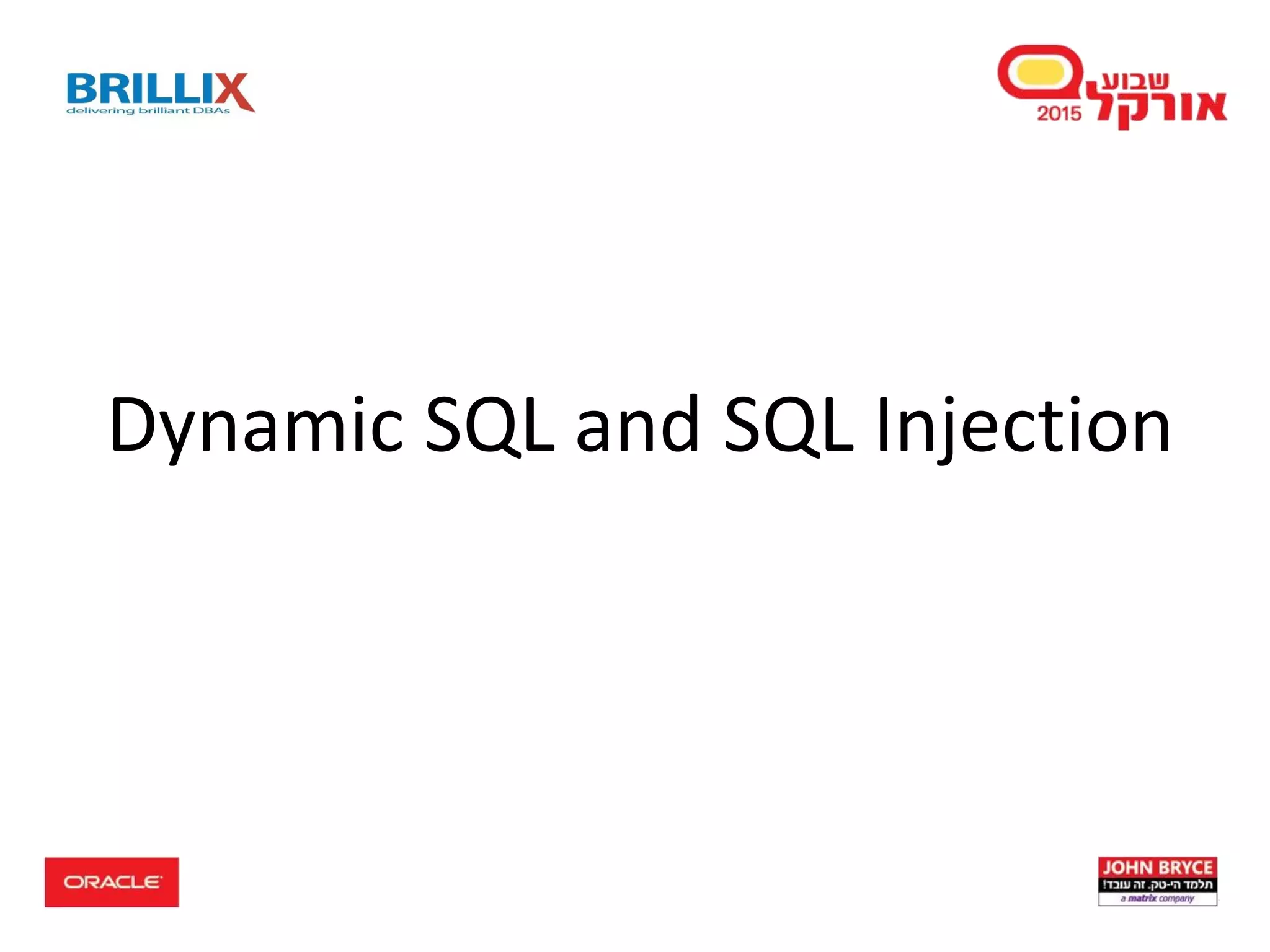 BRILLIX
delivering brilliant DBAs

שבוע
אורקל
2015

Dynamic SQL and SQL Injection

ORACLE

JOHN BRYCE
תלמד הי-טק. זה עובד!
a matrix company